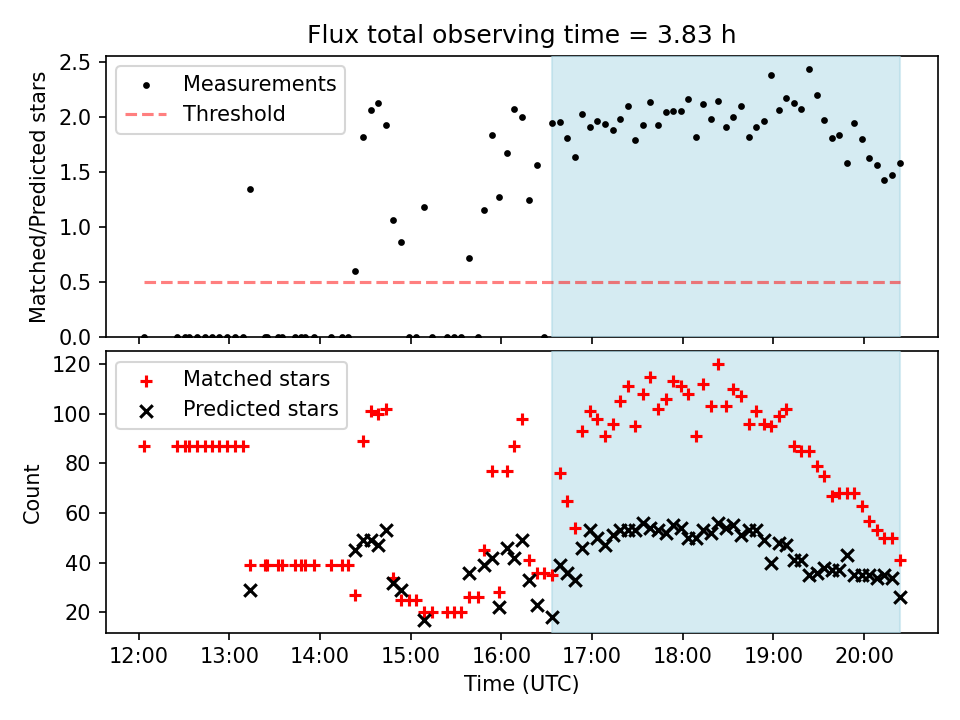 Flux total observing time = 3.83 h

Measurements
Threshold

Matched/Predicted stars

2.5
2.0
1.5
1.0
0.5
0.0

Matched stars
Predicted stars

Count

120
100
80
60
40
20

12:00
13:00
14:00
15:00
16:00
17:00
18:00
19:00
20:00

Time (UTC)